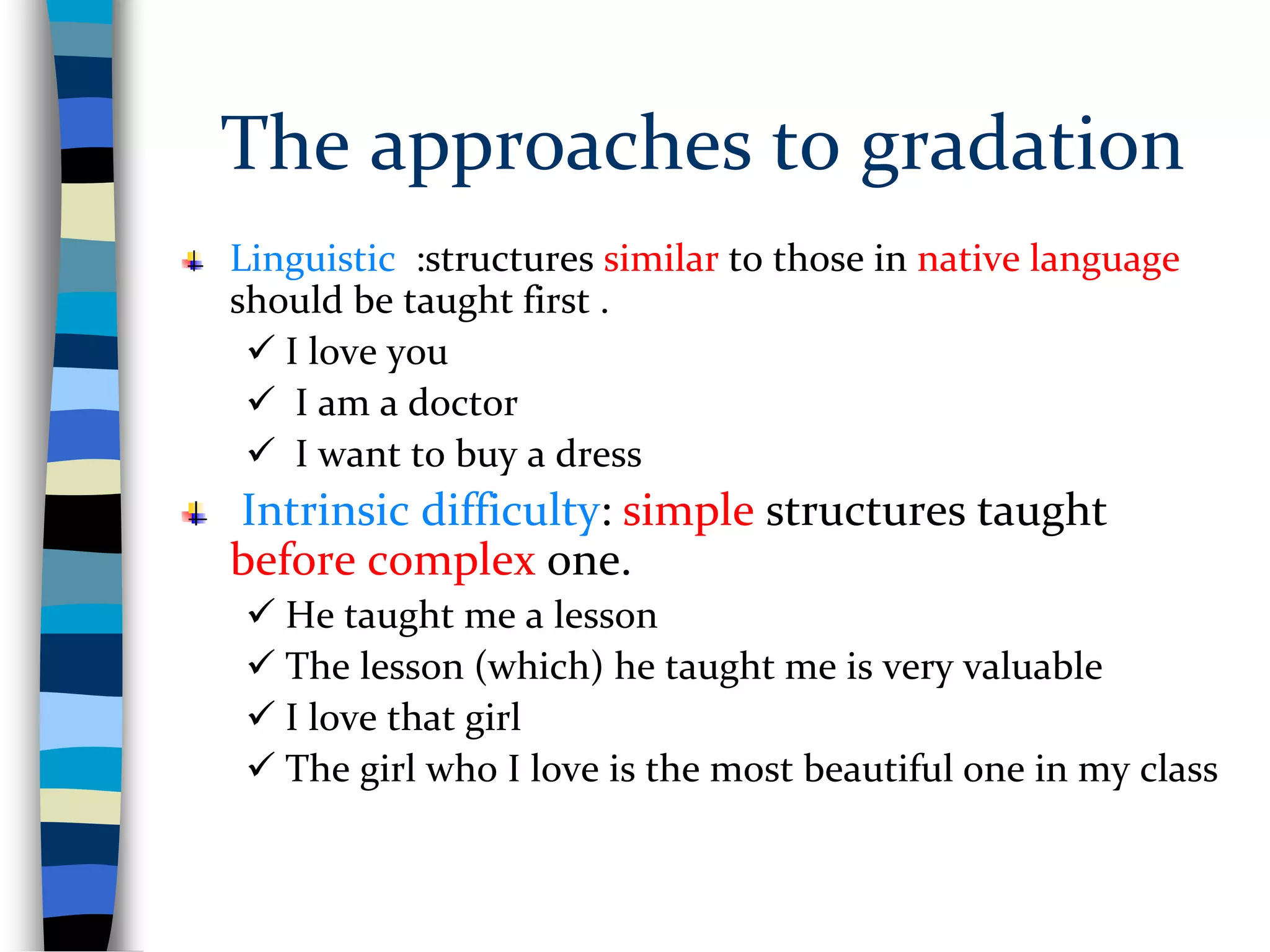 The approaches to gradation

Linguistic :structures similar to those in native language should be taught first .

✓ I love you
✓ I am a doctor
✓ I want to buy a dress

Intrinsic difficulty: simple structures taught before complex one.

✓ He taught me a lesson
✓ The lesson (which) he taught me is very valuable
✓ I love that girl
✓ The girl who I love is the most beautiful one in my class